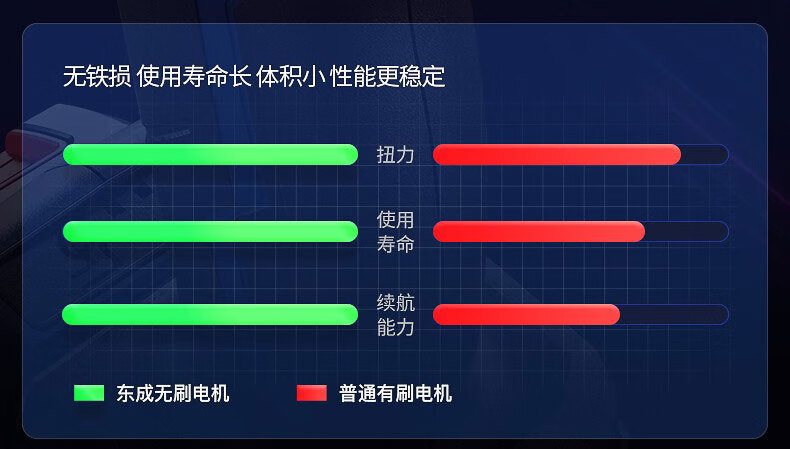 无铁损 使用寿命长 体积小 性能更稳定

扭力

使用寿命

续航能力

东成无刷电机

普通有刷电机